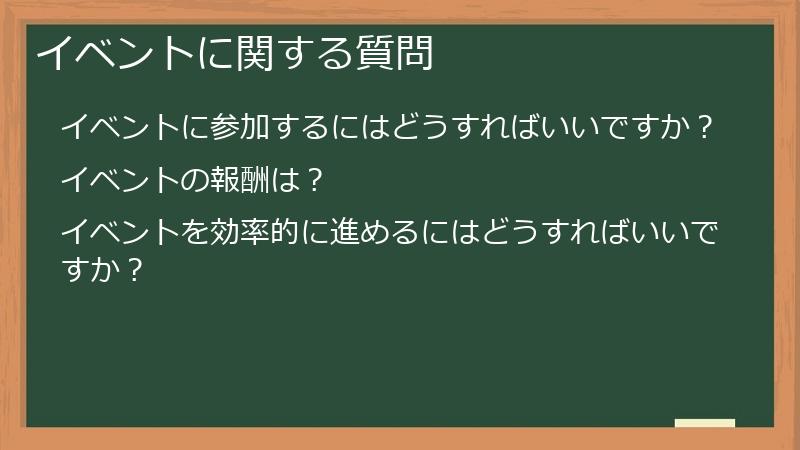 イベントに関する質問

イベントに参加するにはどうすればいいですか？

イベントの報酬は？

イベントを効率的に進めるにはどうすればいいですか？